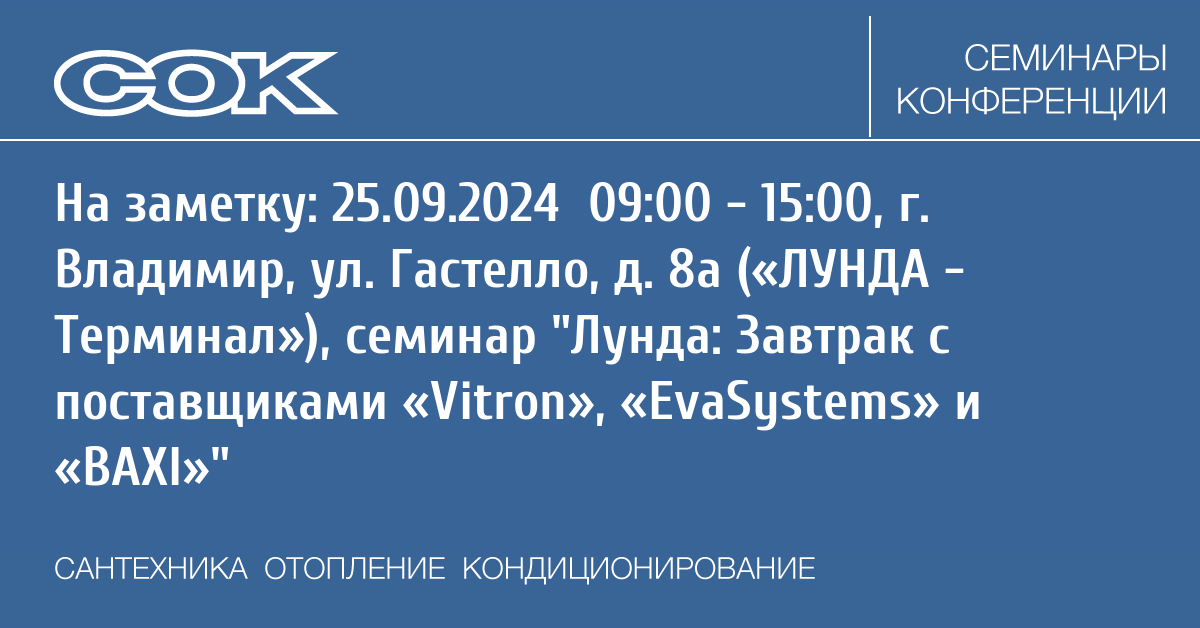 СОК

СЕМИНАРЫ
КОНФЕРЕНЦИИ

На заметку: 25.09.2024 09:00 - 15:00, г. Владимир, ул. Гастелло, д. 8а («ЛУНДА - Терминал»), семинар "Лунда: Завтрак с поставщиками «Vitron», «EvaSystems» и «BAXI»"

САНТЕХНИКА ОТОПЛЕНИЕ КОНДИЦИОНИРОВАНИЕ